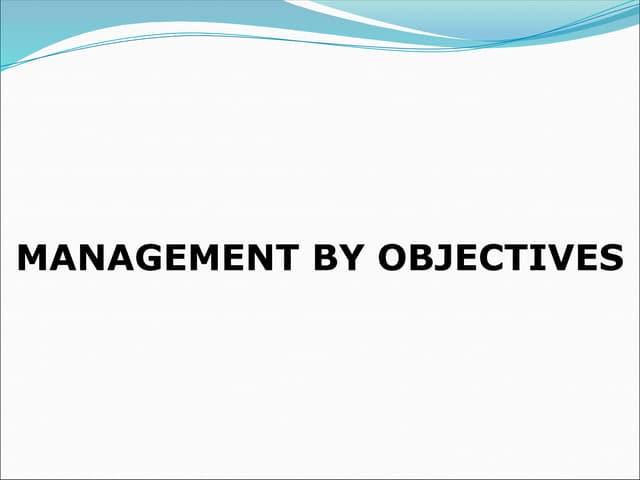 MANAGEMENT BY OBJECTIVES